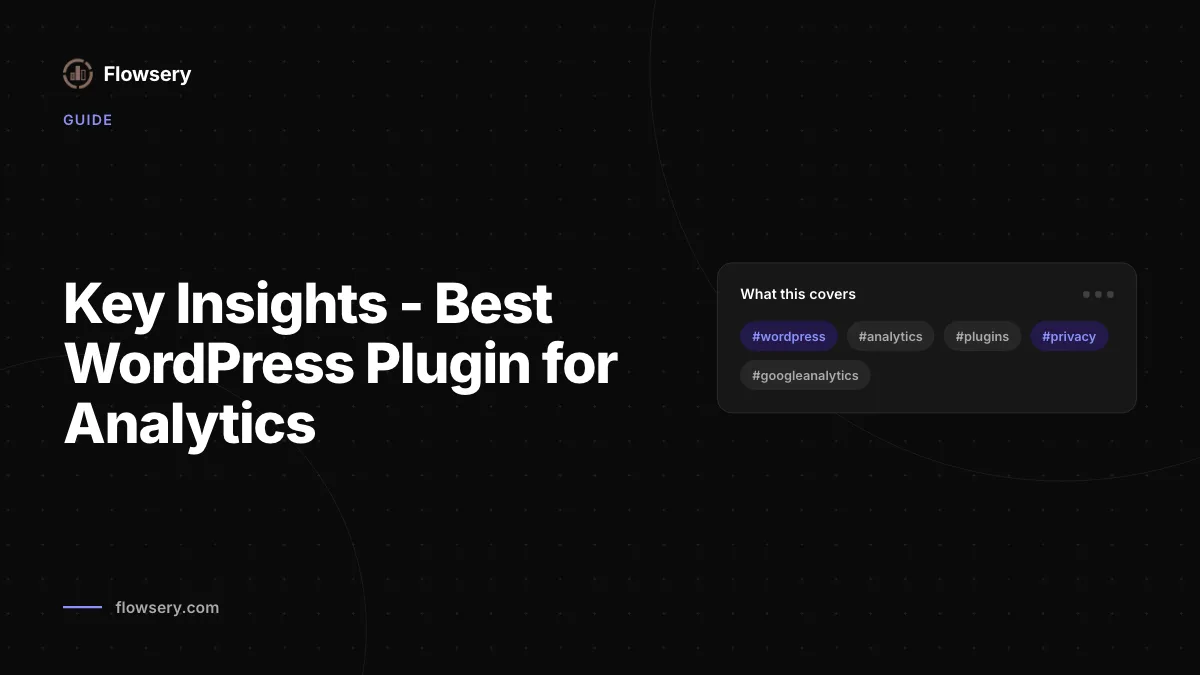 Flowsery

GUIDE

Key Insights - Best WordPress Plugin for Analytics

What this covers

#wordpress #analytics #plugins #privacy #googleanalytics

flowsery.com